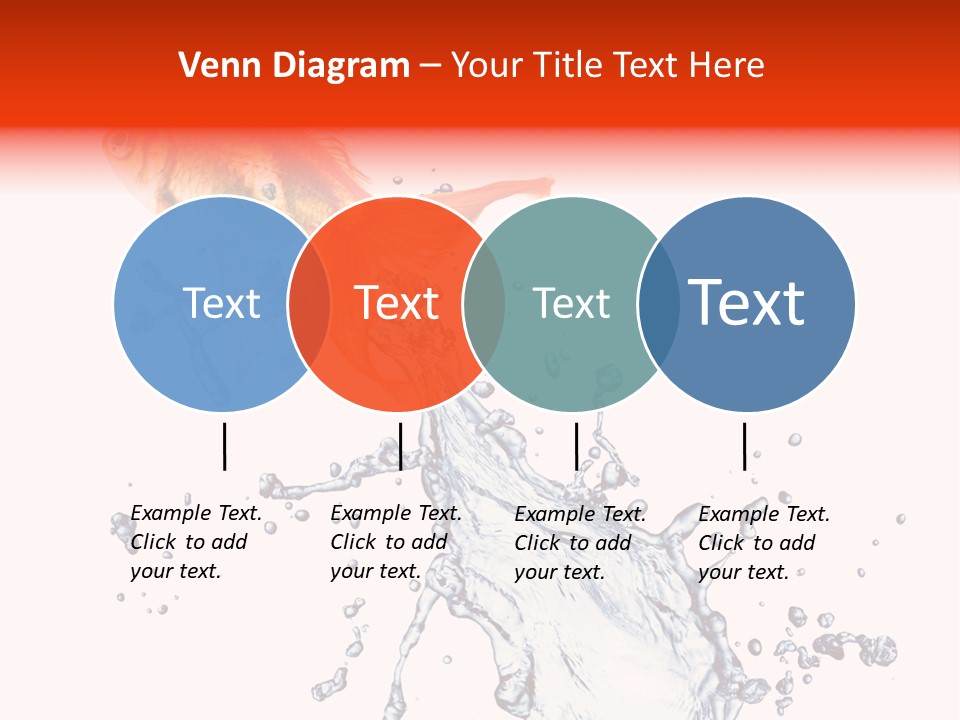 Venn Diagram – Your Title Text Here

Text

Text

Text

Text

Example Text. Click to add your text.

Example Text. Click to add your text.

Example Text. Click to add your text.

Example Text. Click to add your text.